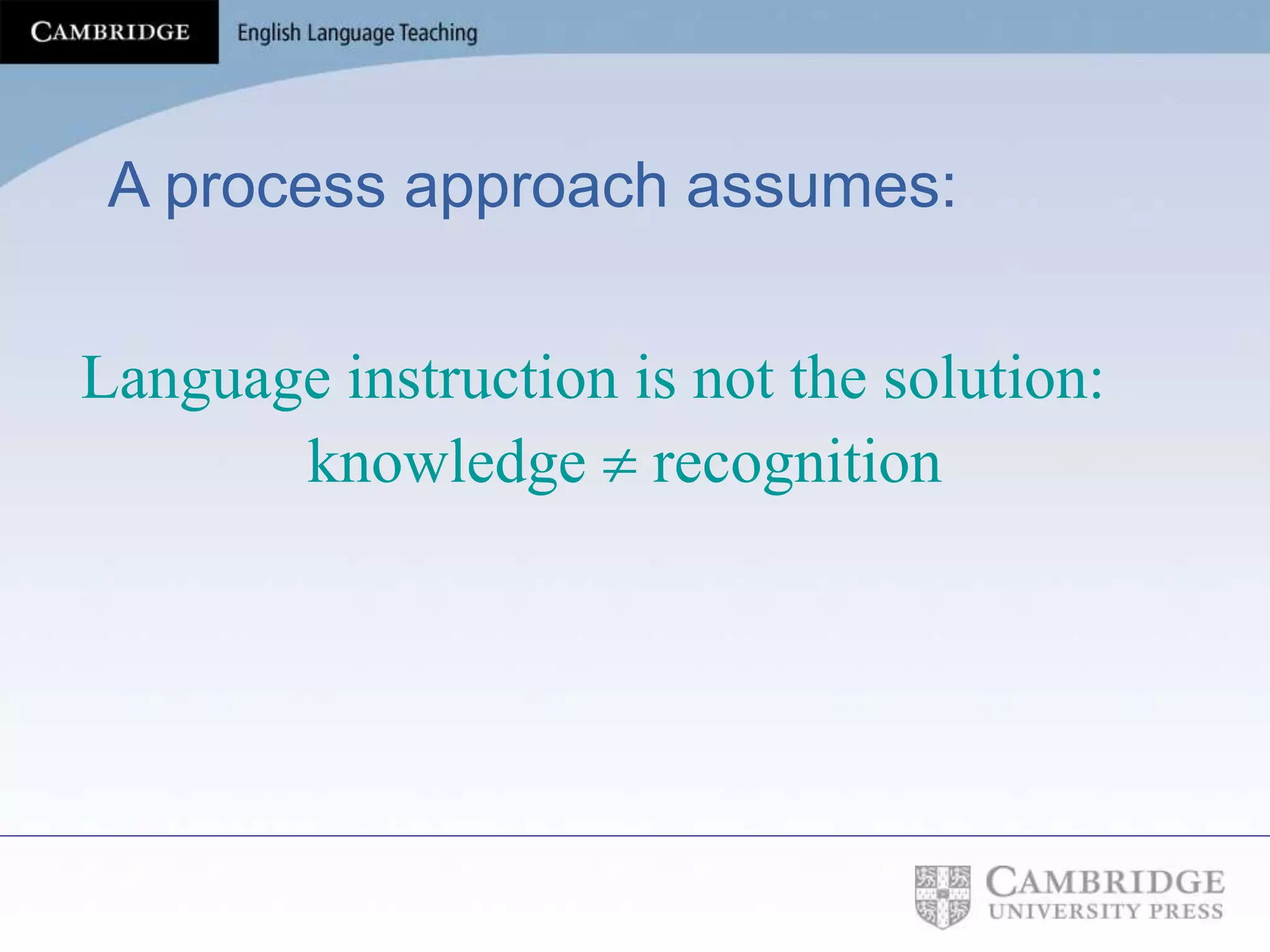 CAMBRIDGE English Language Teaching

A process approach assumes:

Language instruction is not the solution:
knowledge $\neq$ recognition

CAMBRIDGE
UNIVERSITY PRESS